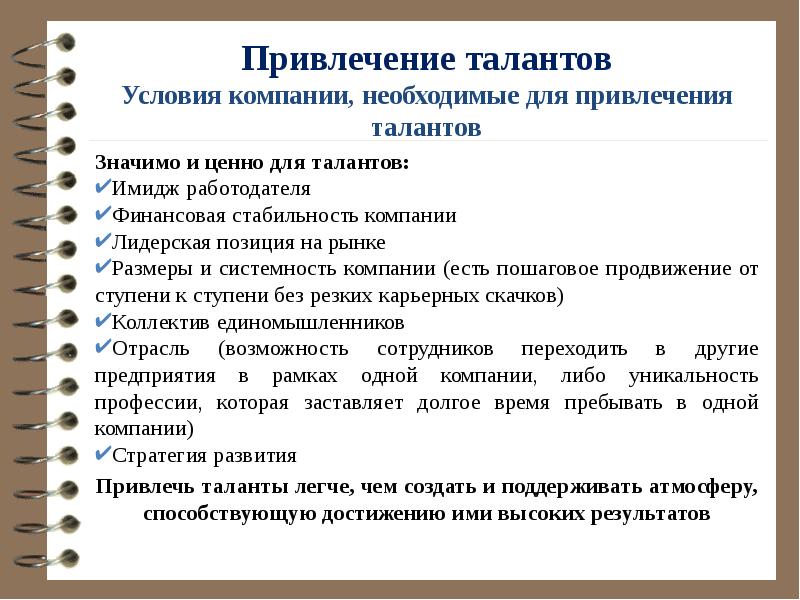 Привлечение талантов
Условия компании, необходимые для привлечения талантов

Значимо и ценно для талантов:
✔Имидж работодателя
✔Финансовая стабильность компании
✔Лидерская позиция на рынке
✔Размеры и системность компании (есть пошаговое продвижение от ступени к ступени без резких карьерных скачков)
✔Коллектив единомышленников
✔Отрасль (возможность сотрудников переходить в другие предприятия в рамках одной компании, либо уникальность профессии, которая заставляет долгое время пребывать в одной компании)
✔Стратегия развития

Привлечь таланты легче, чем создать и поддерживать атмосферу, способствующую достижению ими высоких результатов